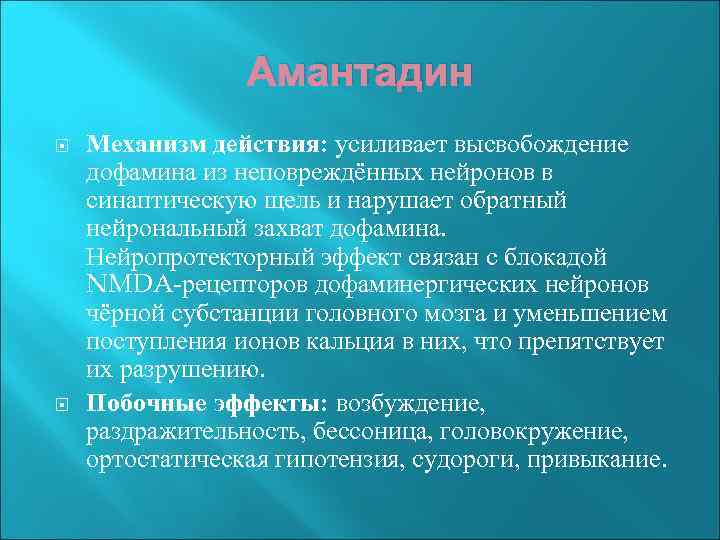 Амантадин

Механизм действия: усиливает высвобождение дофамина из неповреждённых нейронов в синаптическую щель и нарушает обратный нейрональный захват дофамина. Нейропротекторный эффект связан с блокадой NMDA-рецепторов дофаминергических нейронов чёрной субстанции головного мозга и уменьшением поступления ионов кальция в них, что препятствует их разрушению.

Побочные эффекты: возбуждение, раздражительность, бессоница, головокружение, ортостатическая гипотензия, судороги, привыкание.